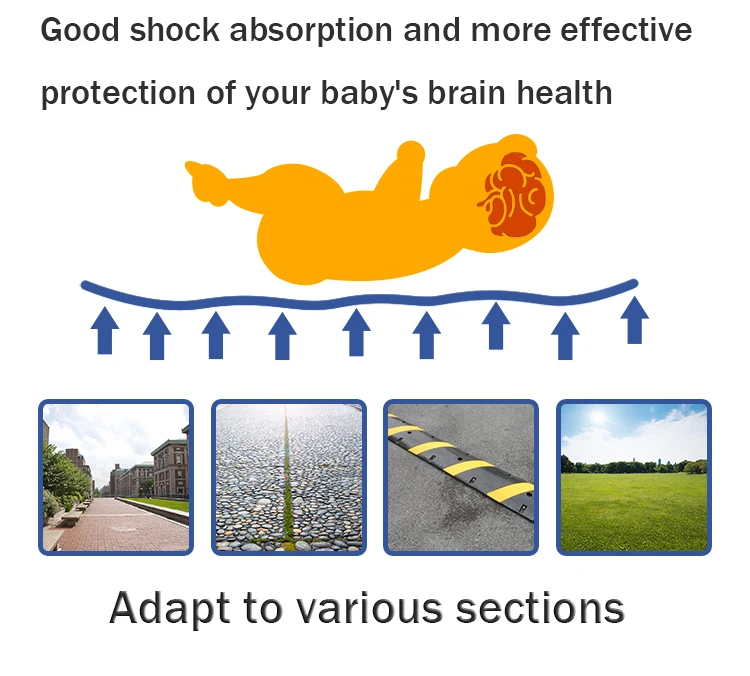 Good shock absorption and more effective protection of your baby's brain health

Adapt to various sections